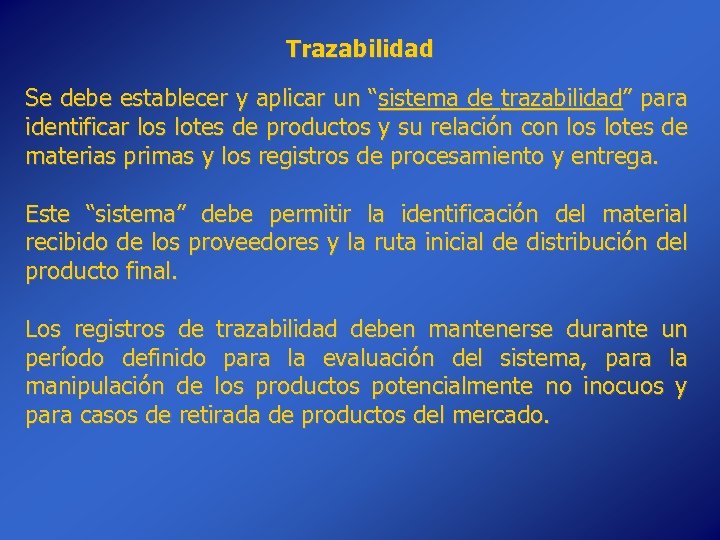 Trazabilidad

Se debe establecer y aplicar un “sistema de trazabilidad” para identificar los lotes de productos y su relación con los lotes de materias primas y los registros de procesamiento y entrega.

Este “sistema” debe permitir la identificación del material recibido de los proveedores y la ruta inicial de distribución del producto final.

Los registros de trazabilidad deben mantenerse durante un período definido para la evaluación del sistema, para la manipulación de los productos potencialmente no inocuos y para casos de retirada de productos del mercado.